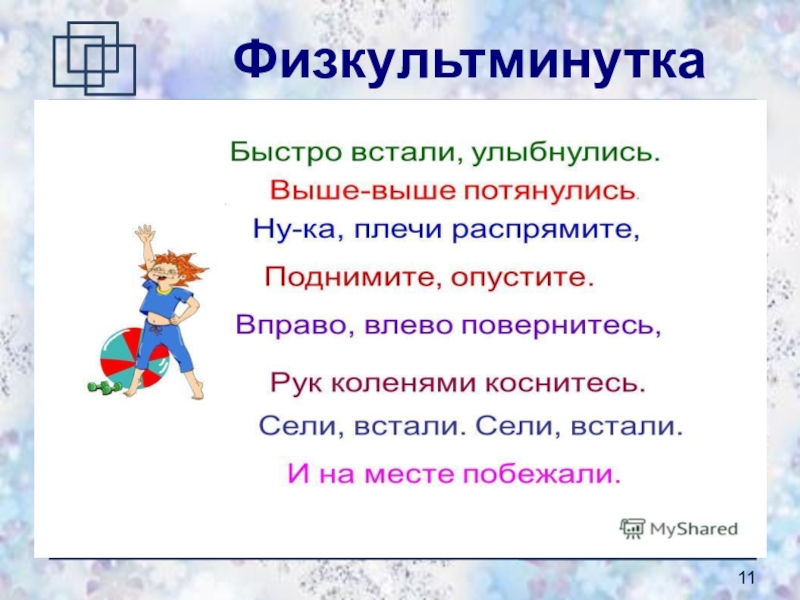 Физкультминутка

Быстро встали, улыбнулись.
Выше-выше потянулись.
Ну-ка, плечи распрямите,
Поднимите, опустите.
Вправо, влево повернитесь,
Рук коленями коснитесь.
Сели, встали. Сели, встали.
И на месте побежали.

MyShared

11